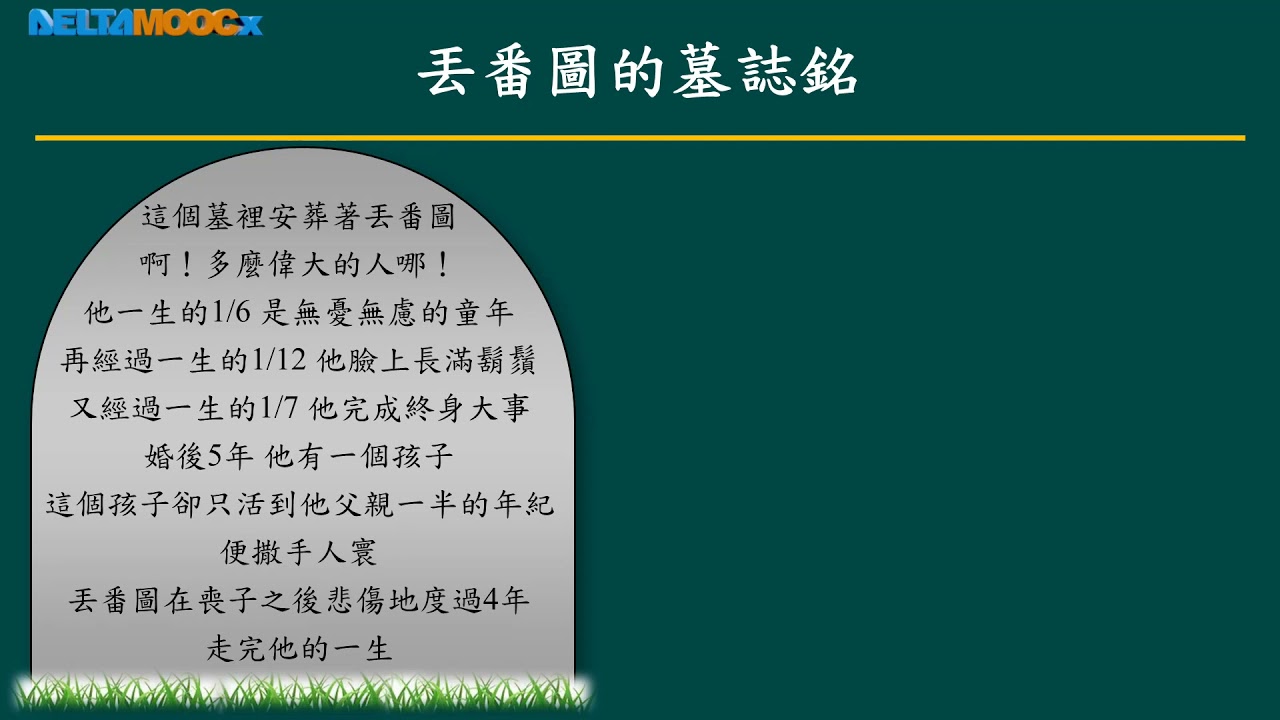 DELTAMOOCx

丟番圖的墓誌銘

這個墓裡安葬著丟番圖
啊！多麼偉大的人哪！
他一生的1/6 是無憂無慮的童年
再經過一生的1/12 他臉上長滿鬍鬚
又經過一生的1/7 他完成終身大事
婚後5年 他有一個孩子
這個孩子卻只活到他父親一半的年紀
便撒手人寰
丟番圖在喪子之後悲傷地度過4年
走完他的一生